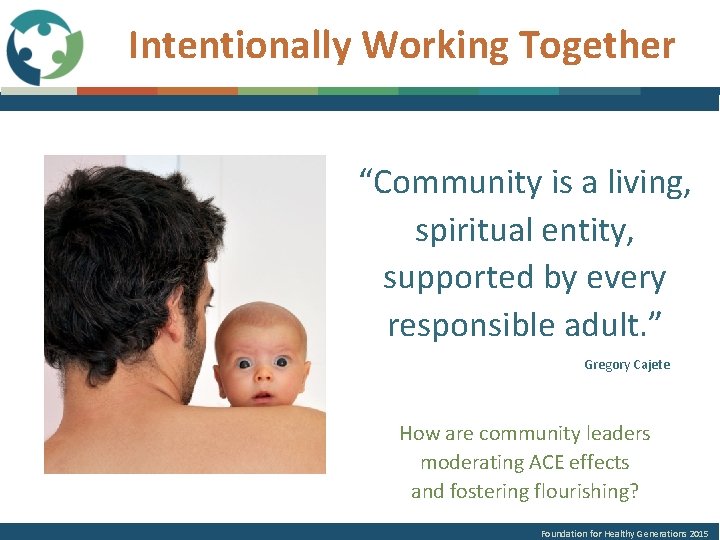 Intentionally Working Together

“Community is a living, spiritual entity, supported by every responsible adult.”

Gregory Cajete

How are community leaders moderating ACE effects and fostering flourishing?

Foundation for Healthy Generations 2015